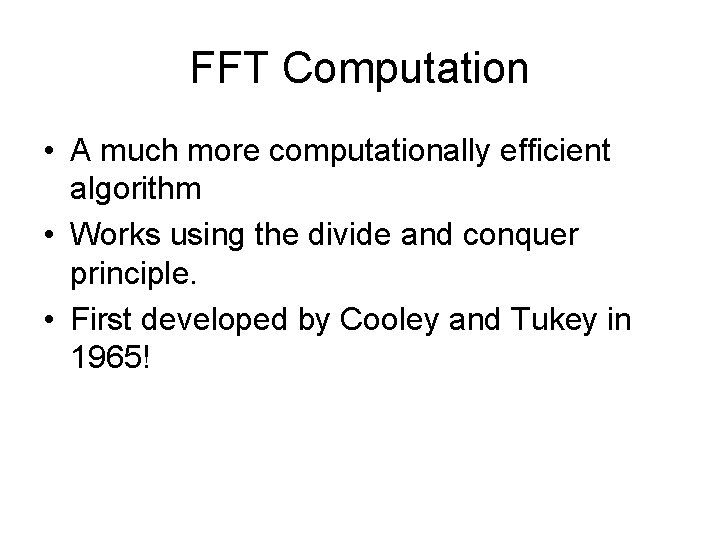 FFT Computation

• A much more computationally efficient algorithm
• Works using the divide and conquer principle.
• First developed by Cooley and Tukey in 1965!